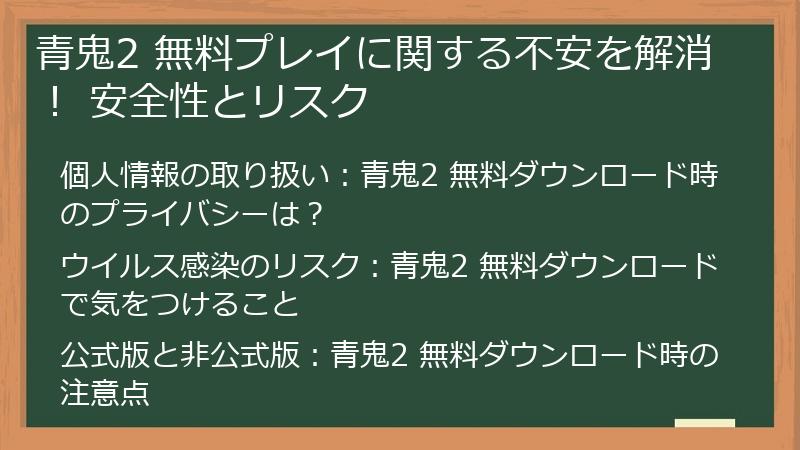 青鬼2 無料プレイに関する不安を解消！ 安全性とリスク

個人情報の取り扱い：青鬼2 無料ダウンロード時のプライバシーは？

ウイルス感染のリスク：青鬼2 無料ダウンロードで気をつけること

公式版と非公式版：青鬼2 無料ダウンロード時の注意点